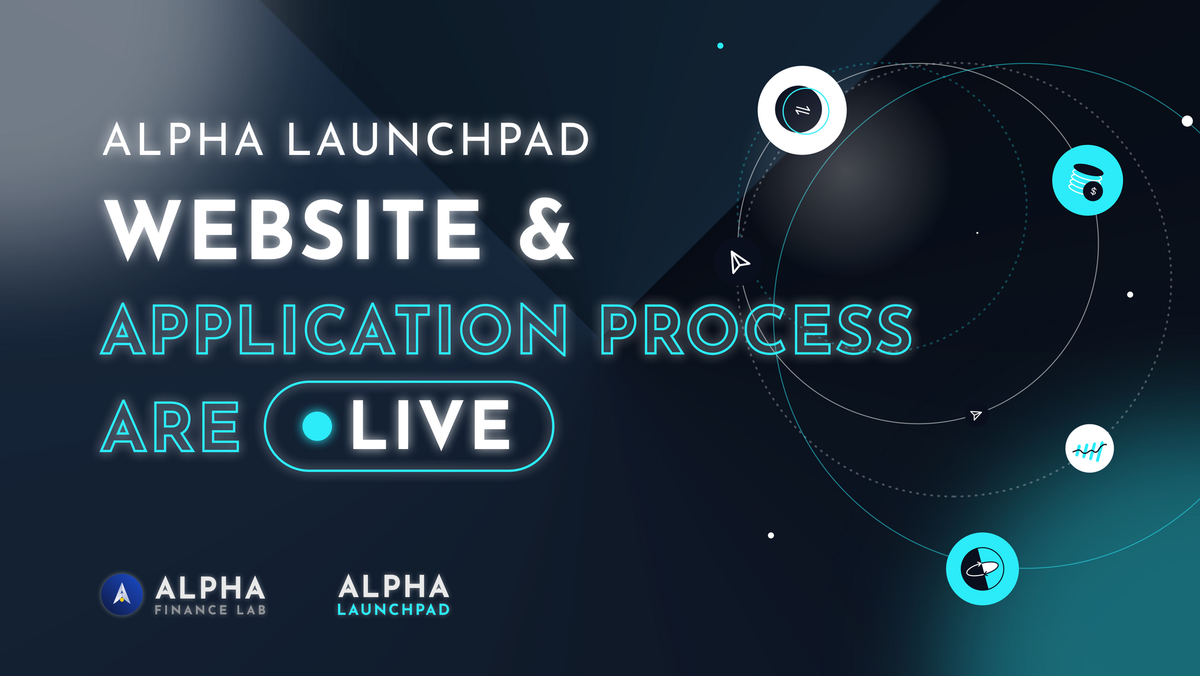 ALPHA LAUNCHPAD

WEBSITE &

APPLICATION PROCESS ARE LIVE

ALPHA FINANCE LAB

ALPHA LAUNCHPAD